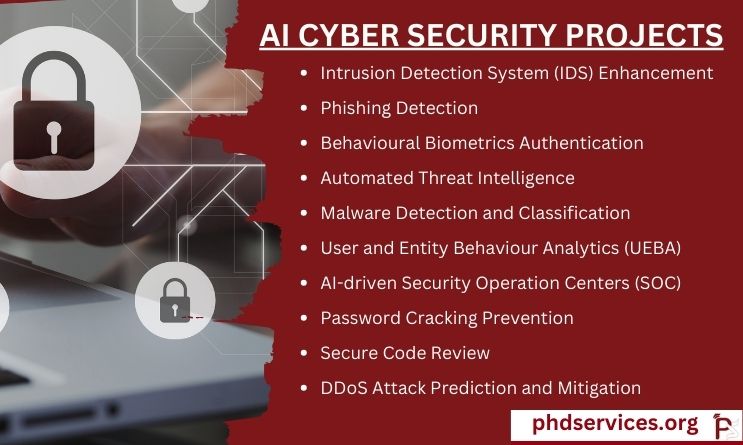 AI CYBER SECURITY PROJECTS

- Intrusion Detection System (IDS) Enhancement
- Phishing Detection
- Behavioural Biometrics Authentication
- Automated Threat Intelligence
- Malware Detection and Classification
- User and Entity Behaviour Analytics (UEBA)
- AI-driven Security Operation Centers (SOC)
- Password Cracking Prevention
- Secure Code Review
- DDoS Attack Prediction and Mitigation

phdservices.org